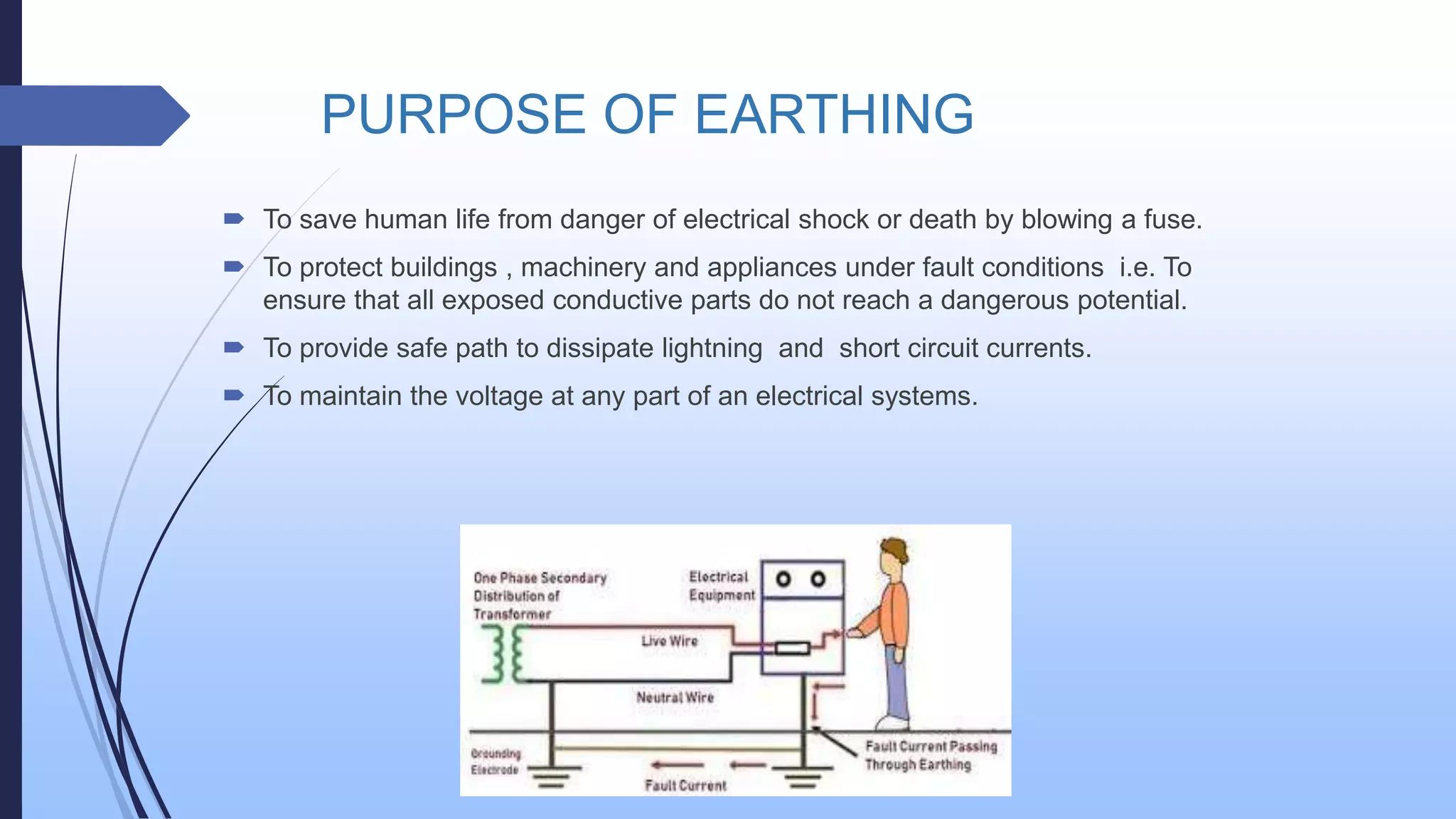 PURPOSE OF EARTHING

To save human life from danger of electrical shock or death by blowing a fuse.

To protect buildings , machinery and appliances under fault conditions i.e. To ensure that all exposed conductive parts do not reach a dangerous potential.

To provide safe path to dissipate lightning and short circuit currents.

To maintain the voltage at any part of an electrical systems.

One Phase Secondary Distribution of Transformer

Electrical Equipment

Live Wire

Neutral Wire

Grounding Electrode

Fault Current

Fault Current Passing Through Earthing